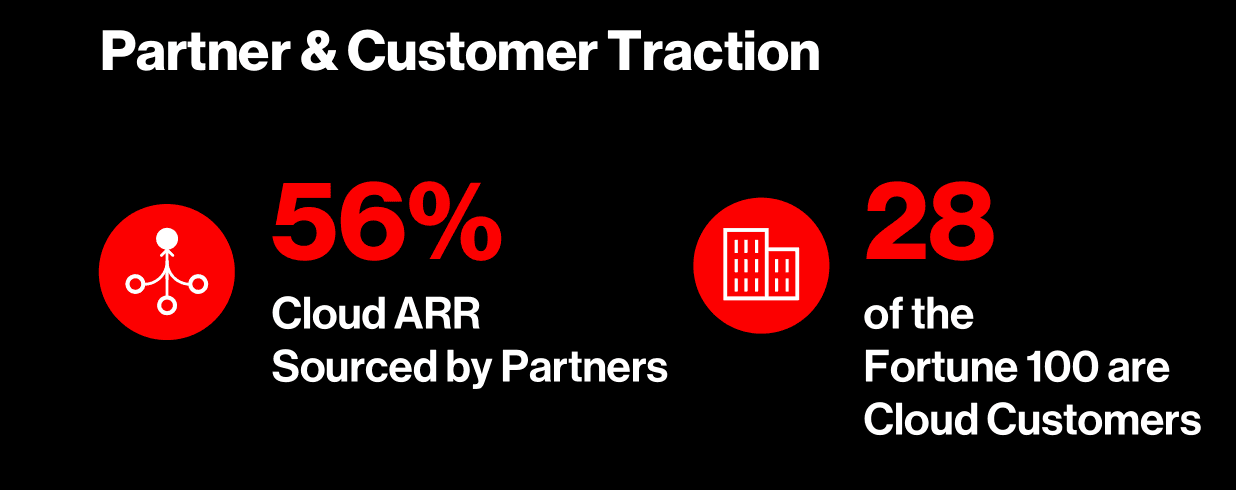 Partner & Customer Traction

56%
Cloud ARR
Sourced by Partners

28
of the
Fortune 100 are
Cloud Customers